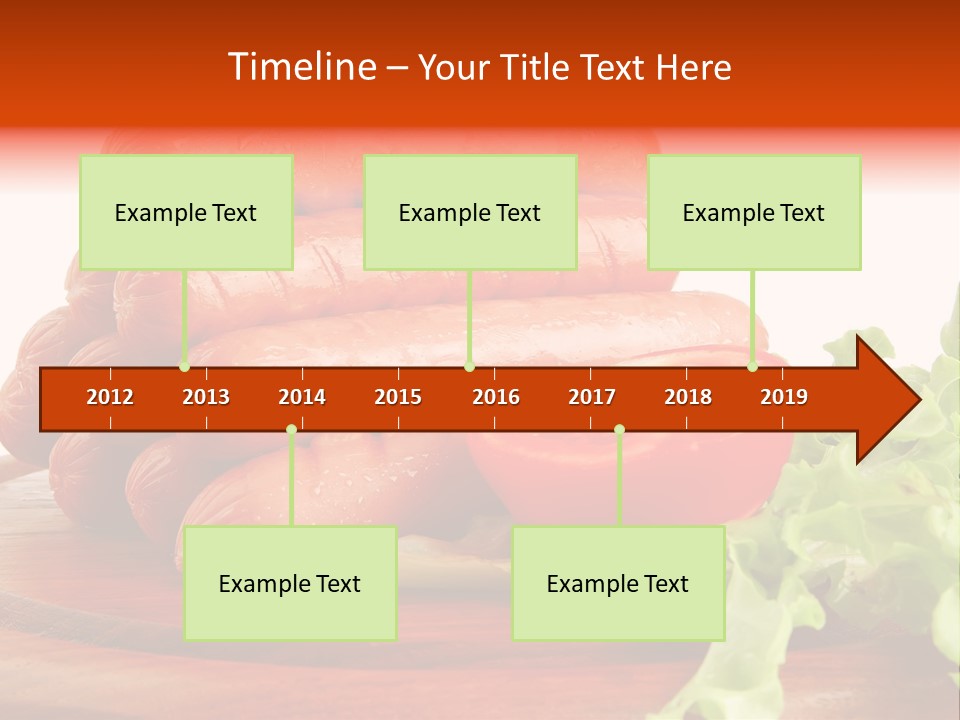 Timeline – Your Title Text Here

Example Text

Example Text

Example Text

2012 2013 2014 2015 2016 2017 2018 2019

Example Text

Example Text